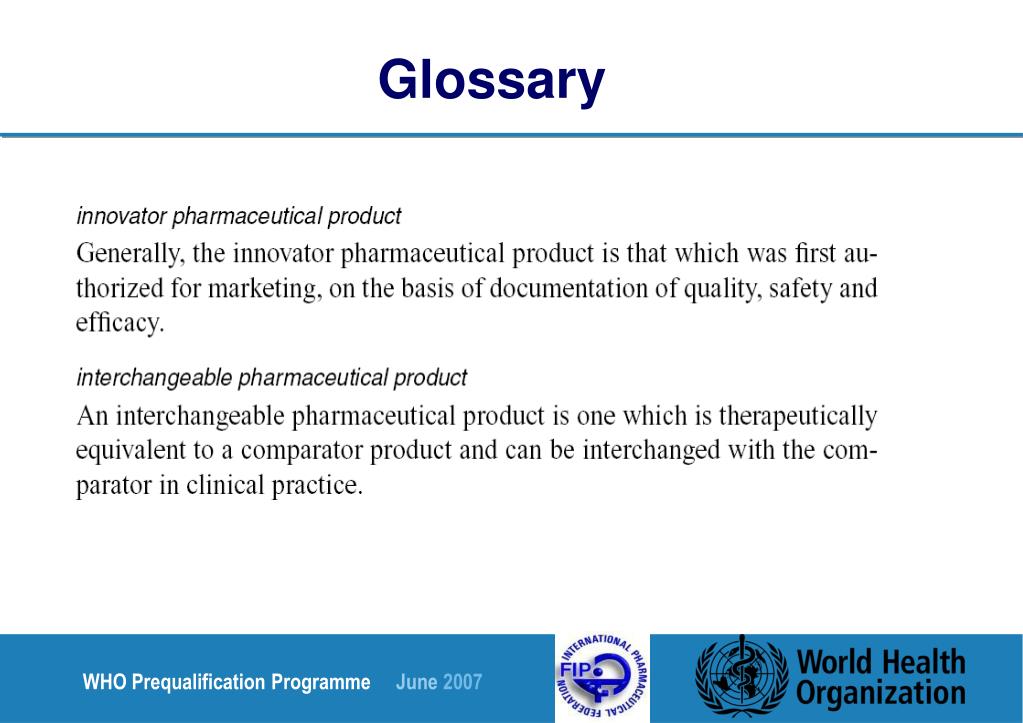 Glossary

innovator pharmaceutical product

Generally, the innovator pharmaceutical product is that which was first authorized for marketing, on the basis of documentation of quality, safety and efficacy.

interchangeable pharmaceutical product

An interchangeable pharmaceutical product is one which is therapeutically equivalent to a comparator product and can be interchanged with the comparator in clinical practice.

WHO Prequalification Programme June 2007

INTERNATIONAL PHARMACEUTICAL FEDERATION FIP

World Health Organization